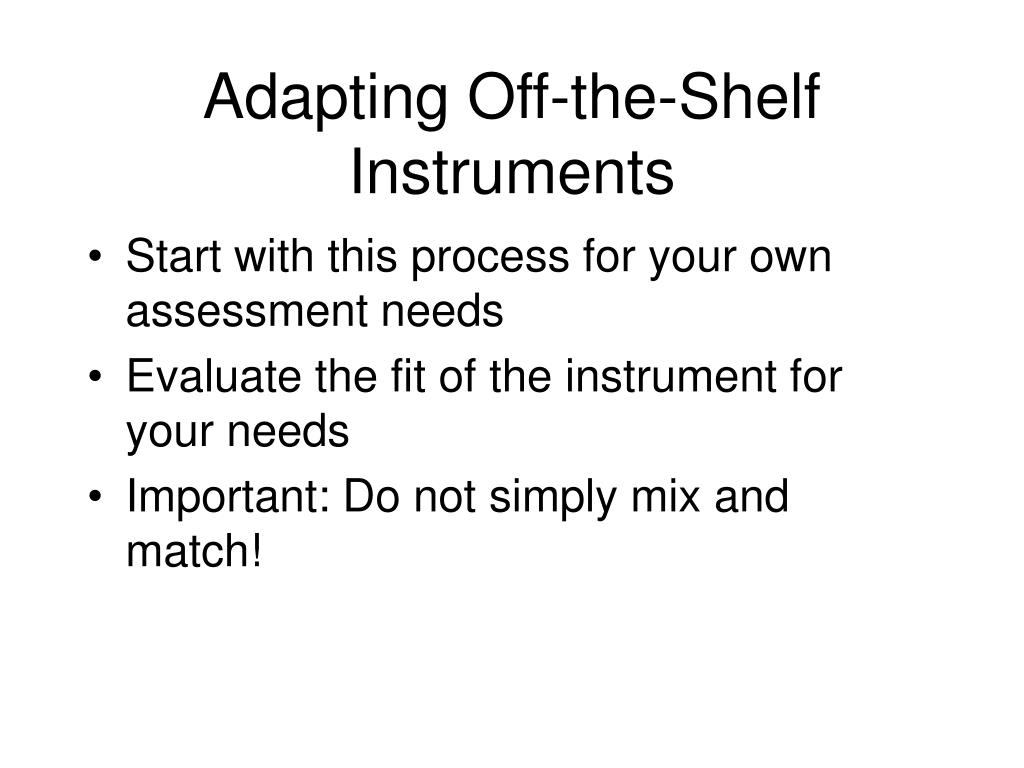 Adapting Off-the-Shelf Instruments

• Start with this process for your own assessment needs
• Evaluate the fit of the instrument for your needs
• Important: Do not simply mix and match!